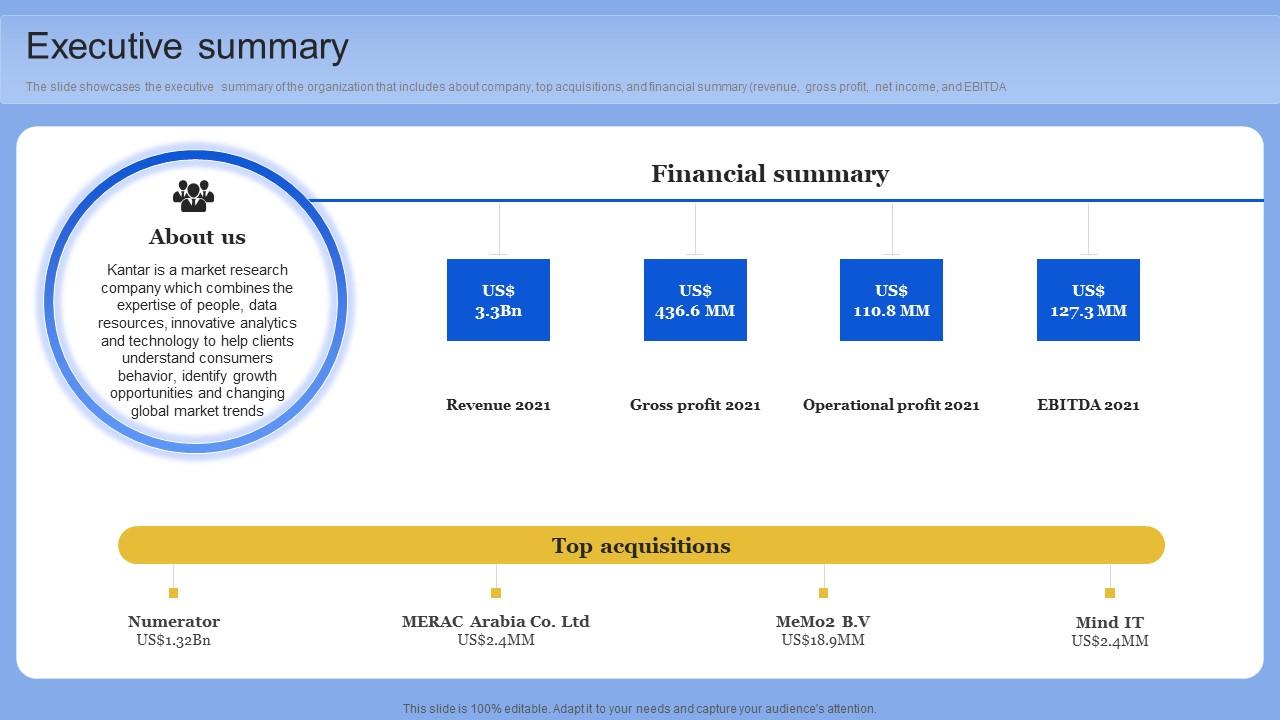 Executive summary

The slide showcases the executive summary of the organization that includes about company, top acquisitions, and financial summary (revenue, gross profit, net income, and EBITDA

About us

Kantar is a market research company which combines the expertise of people, data resources, innovative analytics and technology to help clients understand consumers behavior, identify growth opportunities and changing global market trends

Financial summary

US$ 3.3Bn

Revenue 2021

US$ 436.6 MM

Gross profit 2021

US$ 110.8 MM

Operational profit 2021

US$ 127.3 MM

EBITDA 2021

Top acquisitions

Numerator
US$1.32Bn

MERAC Arabia Co. Ltd
US$2.4MM

MeMo2 B.V
US$18.9MM

Mind IT
US$2.4MM

This slide is 100% editable. Adapt it to your needs and capture your audience's attention.